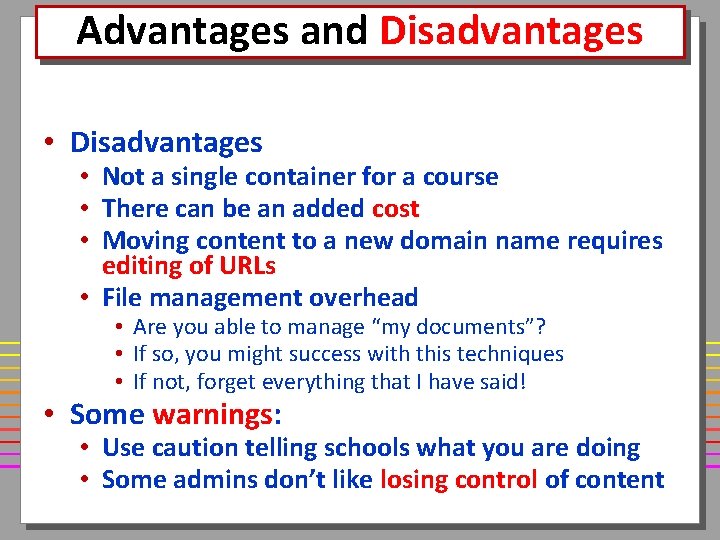 Advantages and Disadvantages

• Disadvantages
  • Not a single container for a course
  • There can be an added cost
  • Moving content to a new domain name requires editing of URLs
  • File management overhead
    • Are you able to manage “my documents”?
    • If so, you might success with this techniques
    • If not, forget everything that I have said!
• Some warnings:
  • Use caution telling schools what you are doing
  • Some admins don’t like losing control of content